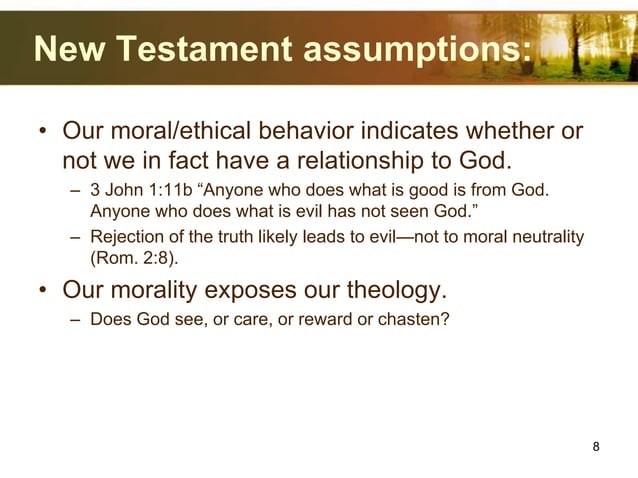 New Testament assumptions:

• Our moral/ethical behavior indicates whether or not we in fact have a relationship to God.
  – 3 John 1:11b “Anyone who does what is good is from God. Anyone who does what is evil has not seen God.”
  – Rejection of the truth likely leads to evil—not to moral neutrality (Rom. 2:8).
• Our morality exposes our theology.
  – Does God see, or care, or reward or chasten?

8